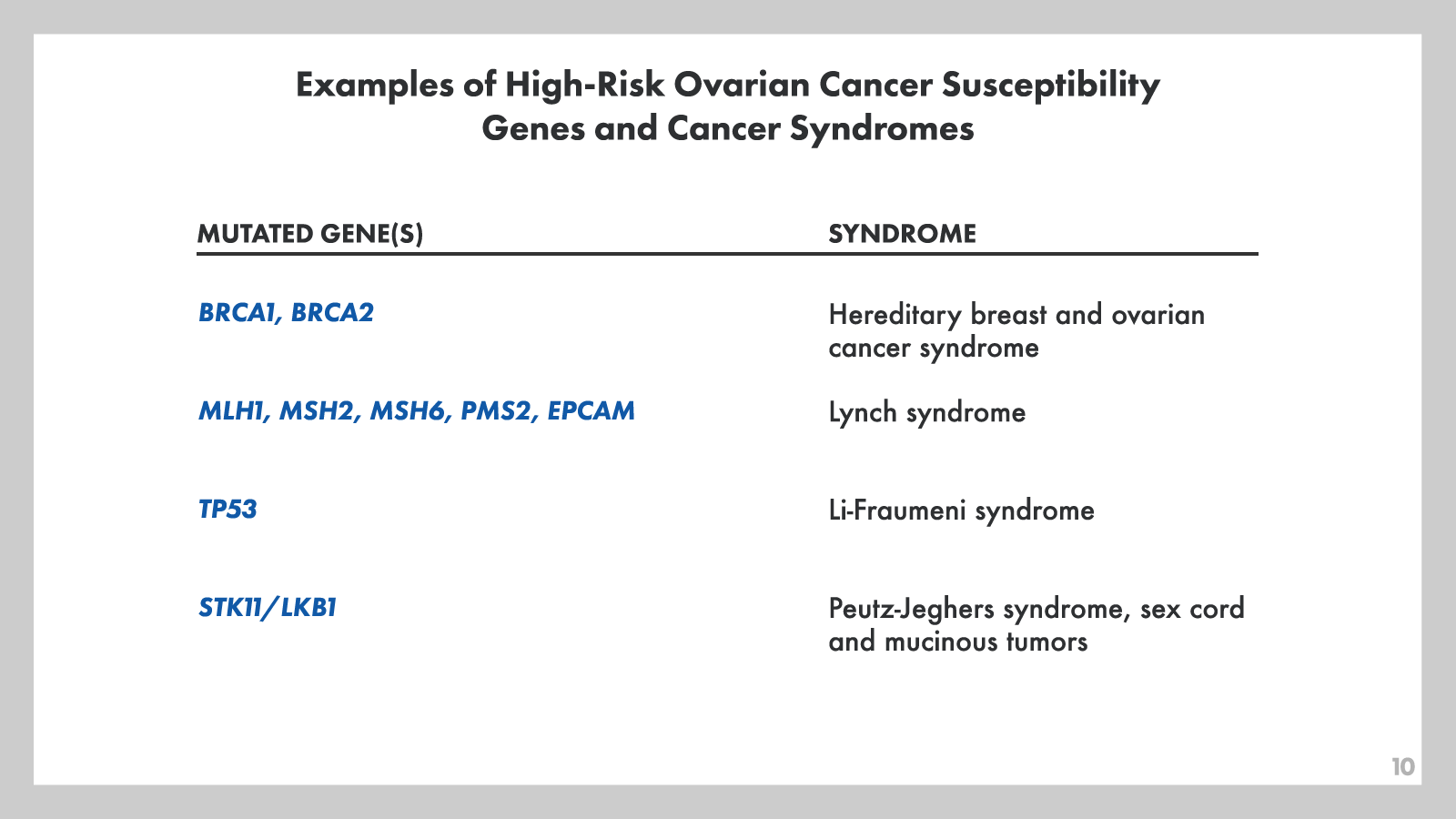 Examples of High-Risk Ovarian Cancer Susceptibility Genes and Cancer Syndromes

| MUTATED GENE(S) | SYNDROME |
|---|---|
| BRCA1, BRCA2 | Hereditary breast and ovarian cancer syndrome |
| MLH1, MSH2, MSH6, PMS2, EPCAM | Lynch syndrome |
| TP53 | Li-Fraumeni syndrome |
| STK11/LKB1 | Peutz-Jeghers syndrome, sex cord and mucinous tumors |

10